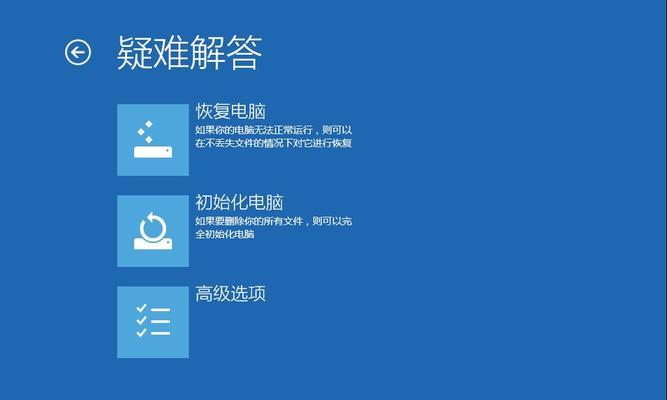 疑难解答

恢复电脑
如果你的电脑无法正常运行，则可以在不丢失文件的情况下对它进行恢复

初始化电脑
如果要删除你的所有文件，则可以完全初始化电脑

高级选项